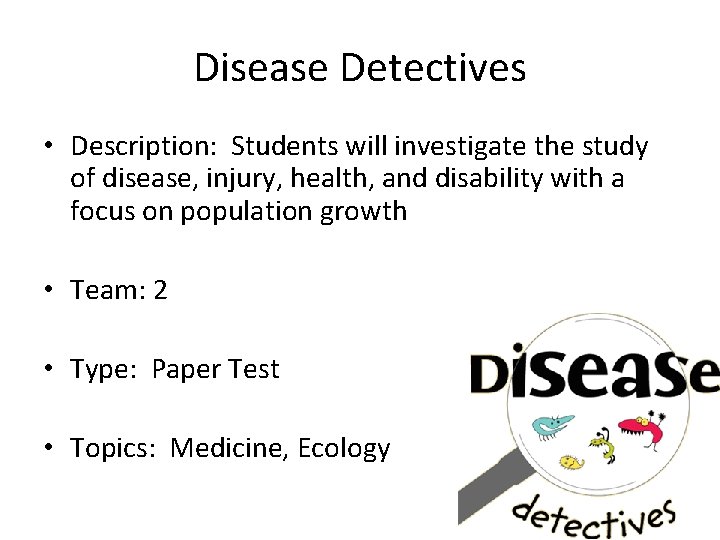 Disease Detectives

• Description: Students will investigate the study of disease, injury, health, and disability with a focus on population growth

• Team: 2

• Type: Paper Test

• Topics: Medicine, Ecology

Disease

detectives